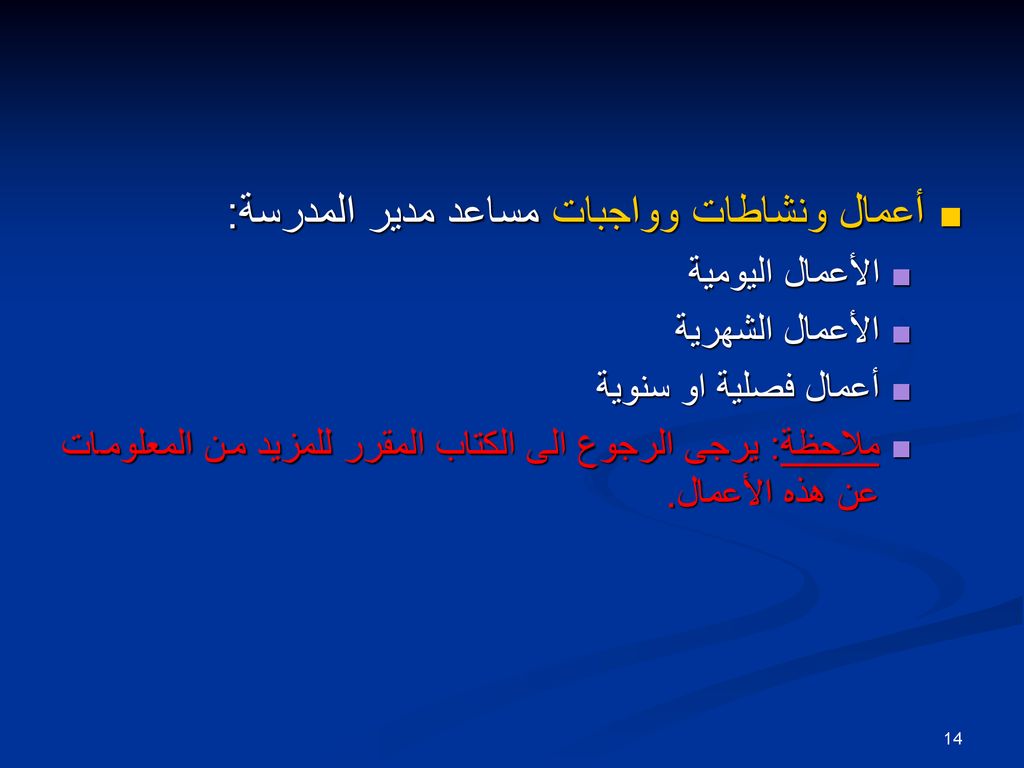 أعمال ونشاطات وواجبات مساعد مدير المدرسة:

الأعمال اليومية

الأعمال الشهرية

أعمال فصلية او سنوية

ملاحظة: يرجى الرجوع الى الكتاب المقرر للمزيد من المعلومات عن هذه الأعمال.

14